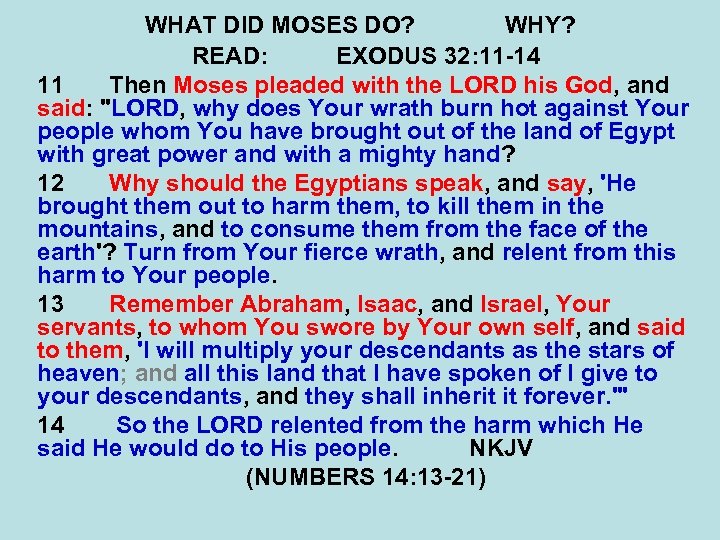 WHAT DID MOSES DO? WHY?

READ: EXODUS 32:11-14

11 Then Moses pleaded with the LORD his God, and said: "LORD, why does Your wrath burn hot against Your people whom You have brought out of the land of Egypt with great power and with a mighty hand?

12 Why should the Egyptians speak, and say, 'He brought them out to harm them, to kill them in the mountains, and to consume them from the face of the earth'? Turn from Your fierce wrath, and relent from this harm to Your people.

13 Remember Abraham, Isaac, and Israel, Your servants, to whom You swore by Your own self, and said to them, 'I will multiply your descendants as the stars of heaven; and all this land that I have spoken of I give to your descendants, and they shall inherit it forever.'"

14 So the LORD relented from the harm which He said He would do to His people. NKJV

(NUMBERS 14:13-21)